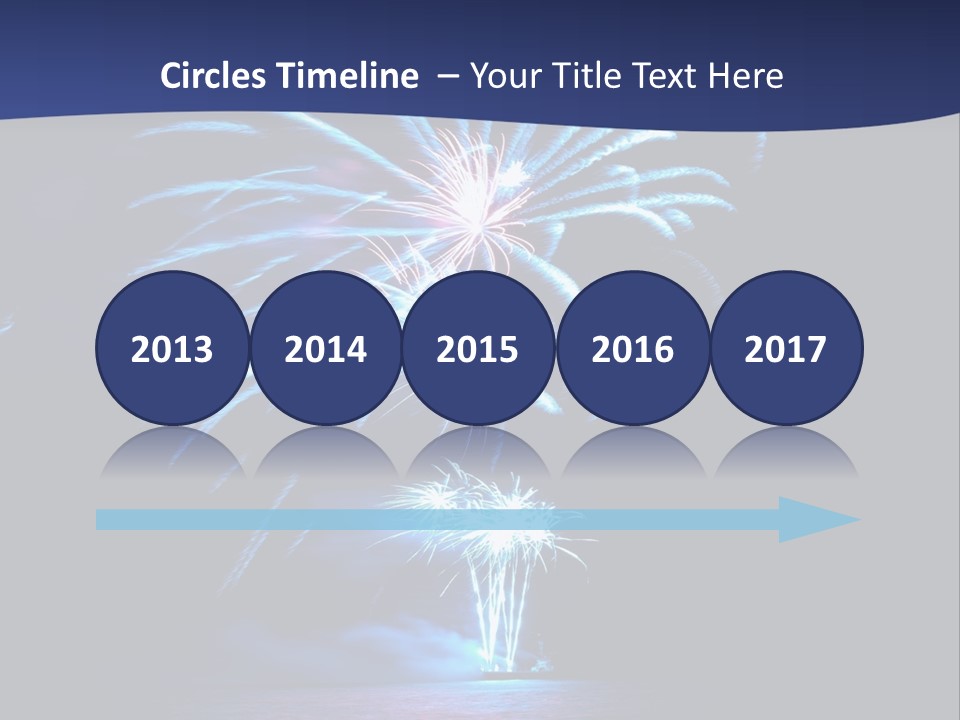 Circles Timeline – Your Title Text Here

2013 2014 2015 2016 2017